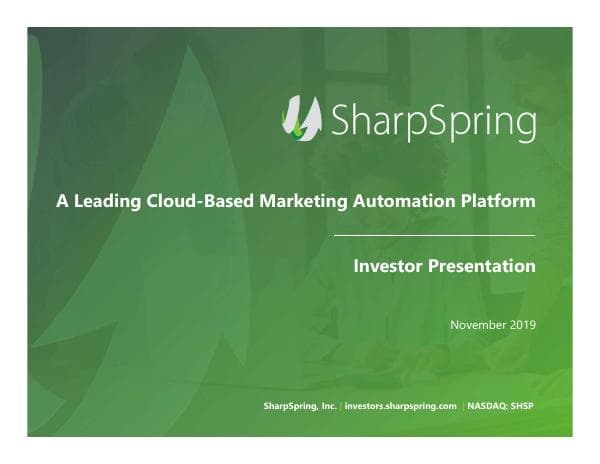 SharpSpring

A Leading Cloud-Based Marketing Automation Platform

Investor Presentation

November 2019

SharpSpring, Inc. | investors.sharpspring.com | NASDAQ: SHSP